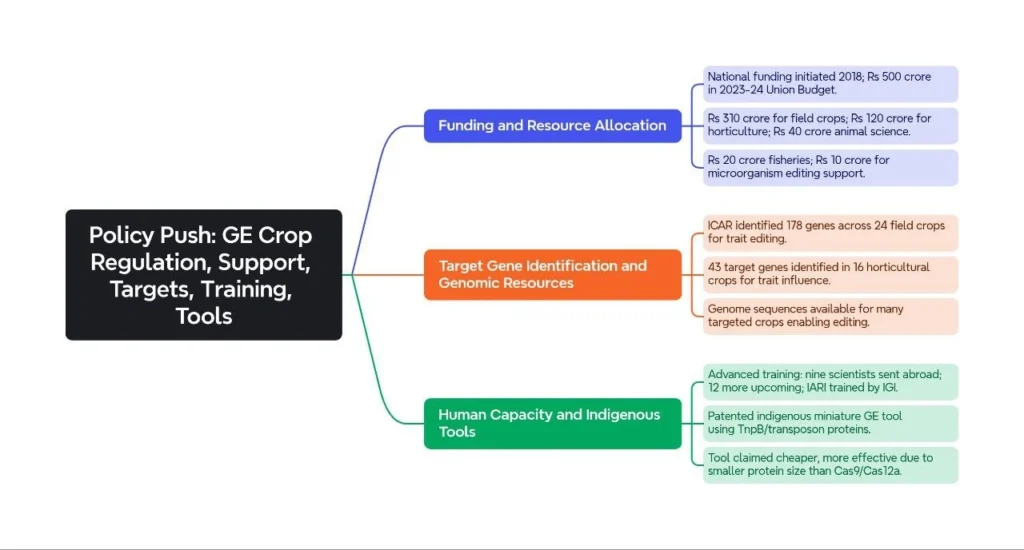 Policy Push: GE Crop Regulation, Support, Targets, Training, Tools

Funding and Resource Allocation

National funding initiated 2018; Rs 500 crore in 2023-24 Union Budget.

Rs 310 crore for field crops; Rs 120 crore for horticulture; Rs 40 crore animal science.

Rs 20 crore fisheries; Rs 10 crore for microorganism editing support.

Target Gene Identification and Genomic Resources

ICAR identified 178 genes across 24 field crops for trait editing.

43 target genes identified in 16 horticultural crops for trait influence.

Genome sequences available for many targeted crops enabling editing.

Human Capacity and Indigenous Tools

Advanced training: nine scientists sent abroad; 12 more upcoming; IARI trained by IGI.

Patented indigenous miniature GE tool using TnpB/transposon proteins.

Tool claimed cheaper, more effective due to smaller protein size than Cas9/Cas12a.